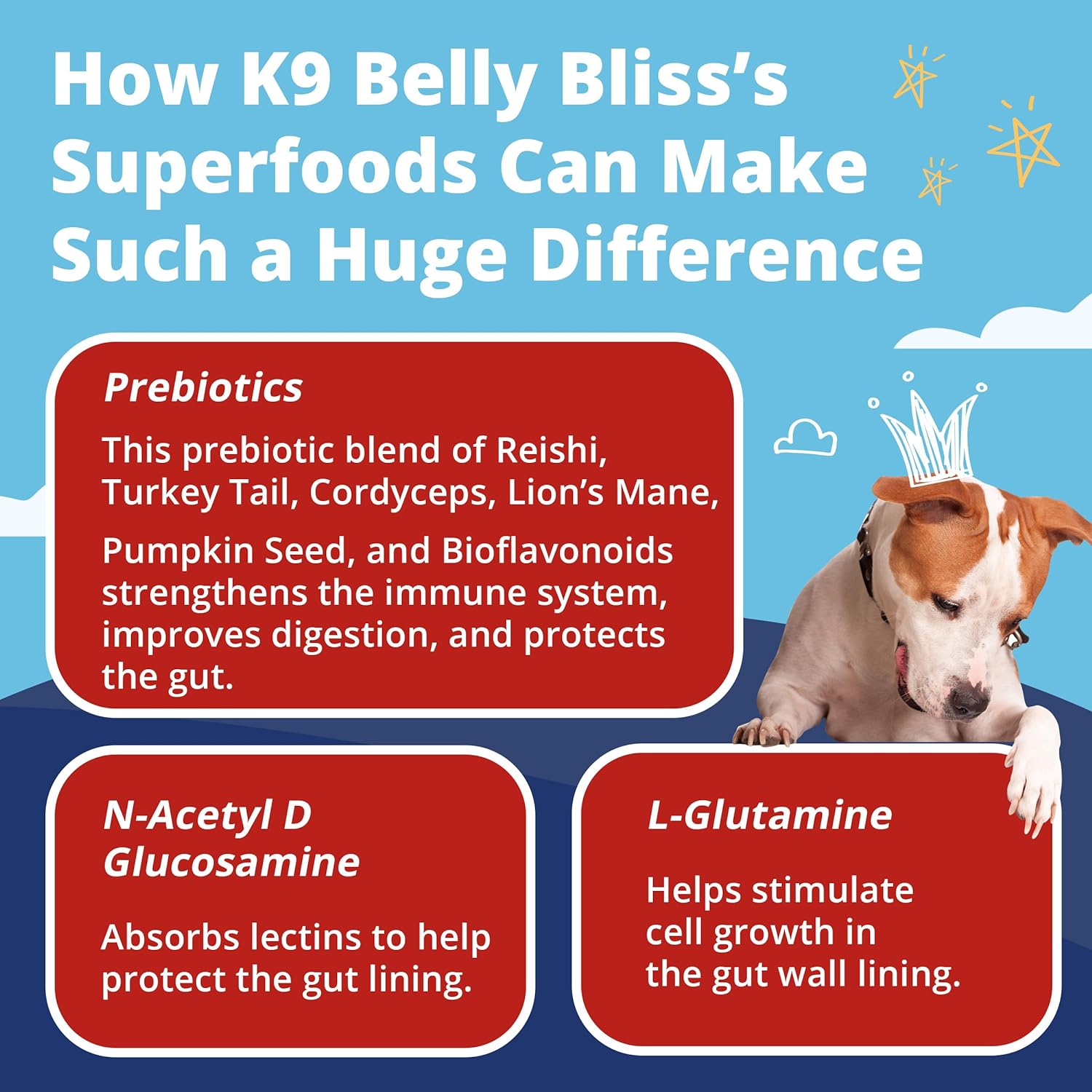 How K9 Belly Bliss's Superfoods Can Make Such a Huge Difference

Prebiotics

This prebiotic blend of Reishi, Turkey Tail, Cordyceps, Lion's Mane, Pumpkin Seed, and Bioflavonoids strengthens the immune system, improves digestion, and protects the gut.

N-Acetyl D Glucosamine

Absorbs lectins to help protect the gut lining.

L-Glutamine

Helps stimulate cell growth in the gut wall lining.